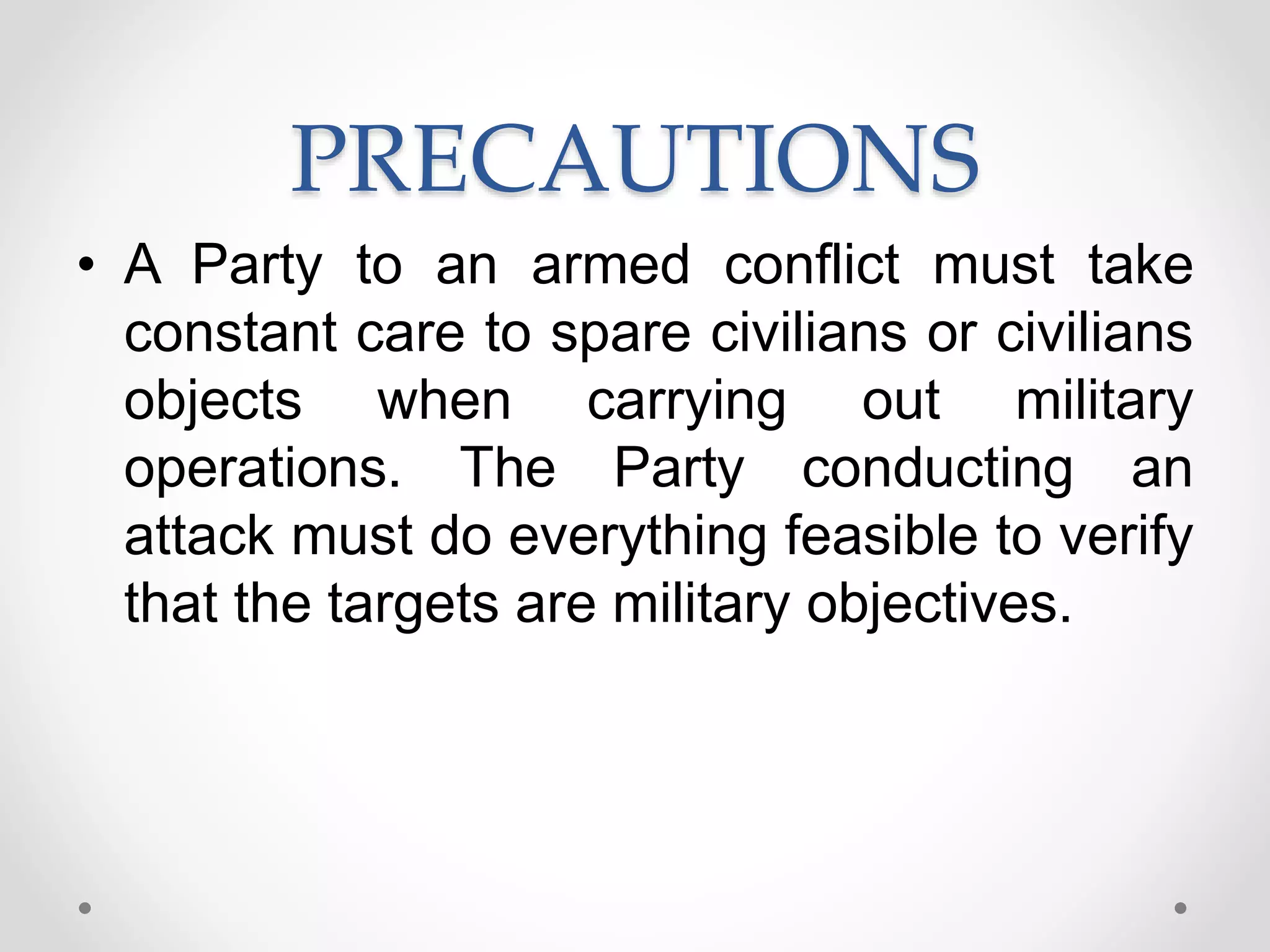 PRECAUTIONS

• A Party to an armed conflict must take constant care to spare civilians or civilians objects when carrying out military operations. The Party conducting an attack must do everything feasible to verify that the targets are military objectives.